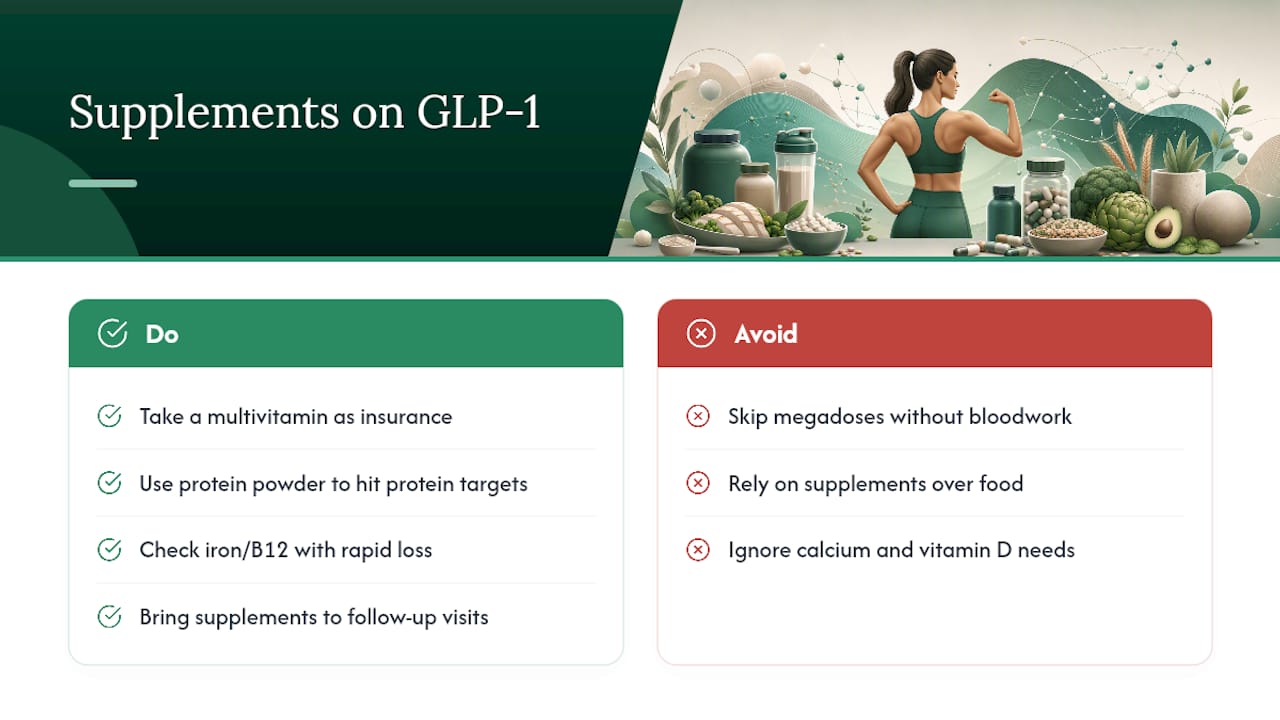 Supplements on GLP-1

Do

Take a multivitamin as insurance

Use protein powder to hit protein targets

Check iron/B12 with rapid loss

Bring supplements to follow-up visits

Avoid

Skip megadoses without bloodwork

Rely on supplements over food

Ignore calcium and vitamin D needs